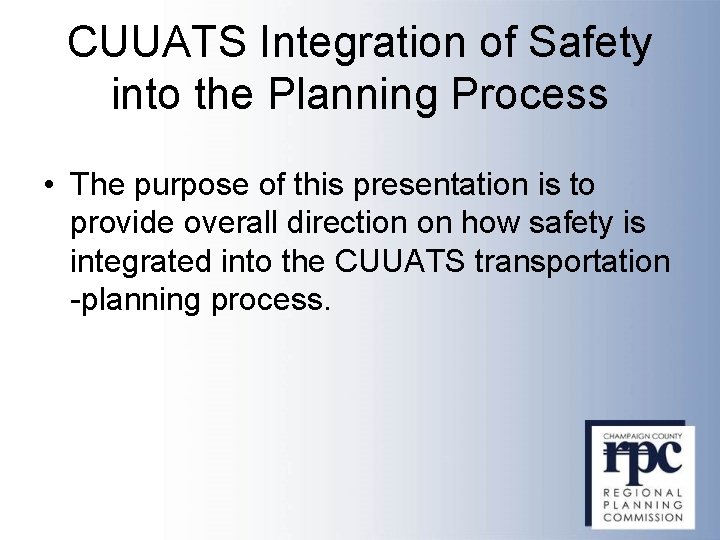 CUUATS Integration of Safety into the Planning Process

• The purpose of this presentation is to provide overall direction on how safety is integrated into the CUUATS transportation -planning process.

CHAMPAIGN COUNTY
rpc
REGIONAL
PLANNING
COMMISSION